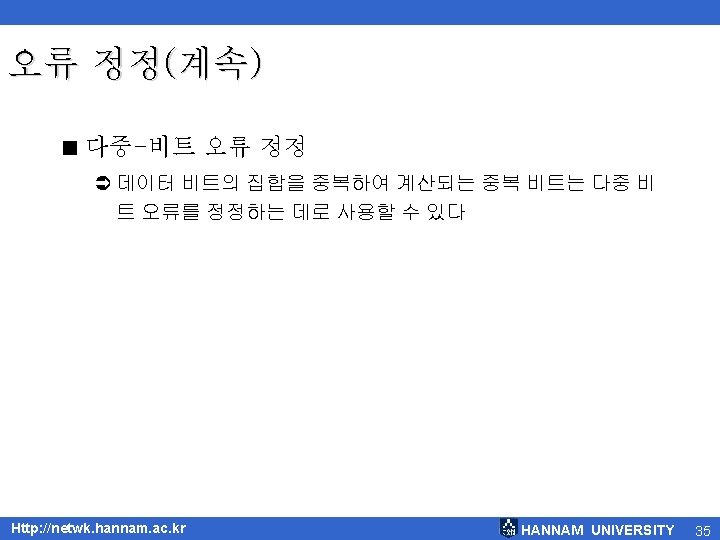 오류 정정(계속)

■ 다중-비트 오류 정정

➲ 데이터 비트의 집합을 중복하여 계산되는 중복 비트는 다중 비트 오류를 정정하는 데로 사용할 수 있다

Http://netwk.hannam.ac.kr

HANNAM UNIVERSITY 35